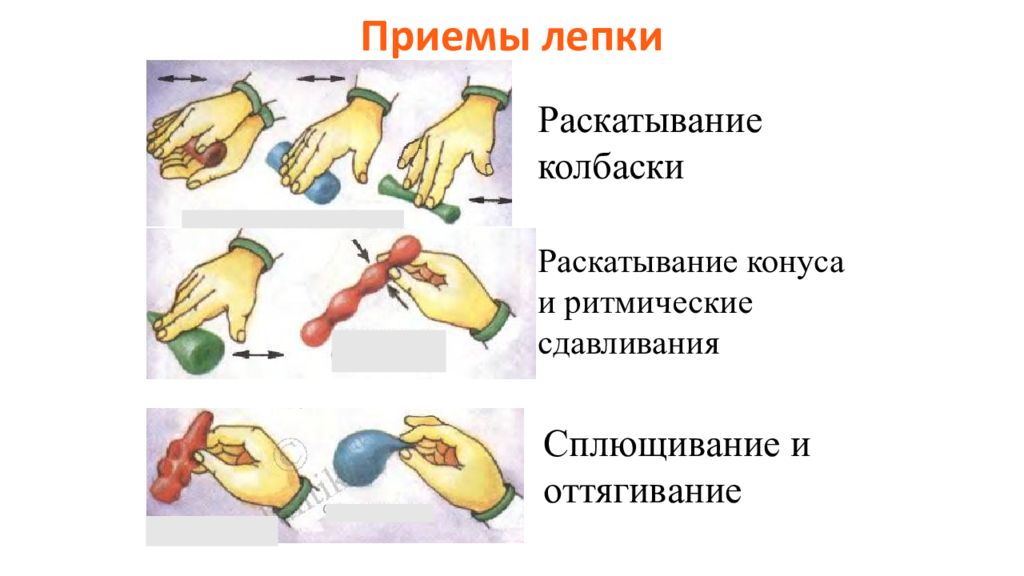 Приемы лепки

Раскатывание колбаски

Раскатывание конуса и ритмические сдавливания

Сплющивание и оттягивание